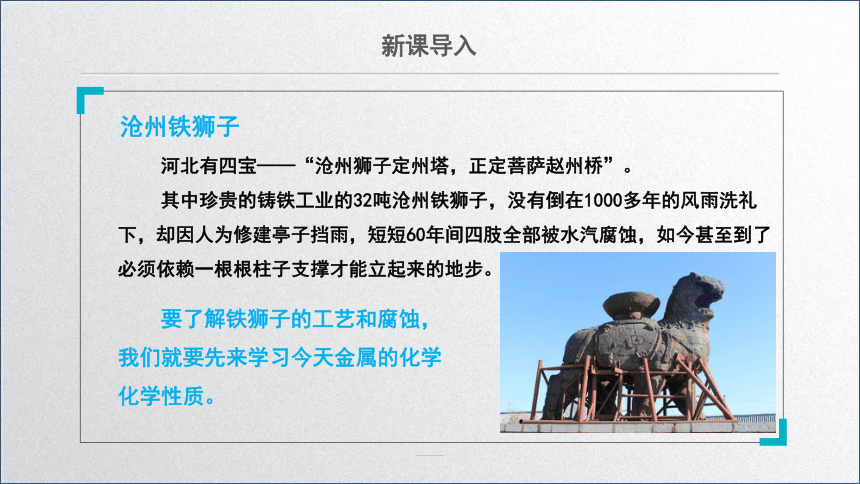 新课导入

沧州铁狮子

河北有四宝——“沧州狮子定州塔，正定菩萨赵州桥”。

其中珍贵的铸铁工业的32吨沧州铁狮子，没有倒在1000多年的风雨洗礼下，却因人为修建亭子挡雨，短短60年间四肢全部被水汽腐蚀，如今甚至到了必须依赖一根根柱子支撑才能立起来的地步。

要了解铁狮子的工艺和腐蚀，我们就要先来学习今天金属的化学化学性质。